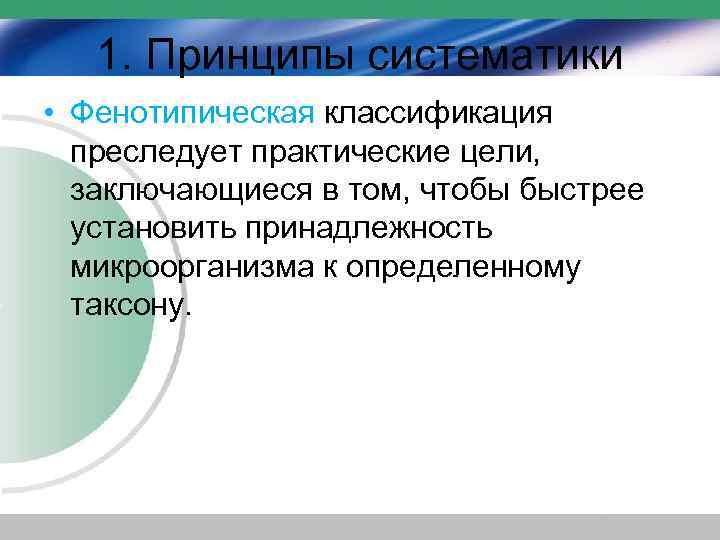 1. Принципы систематики

• Фенотипическая классификация преследует практические цели, заключающиеся в том, чтобы быстрее установить принадлежность микроорганизма к определенному таксону.